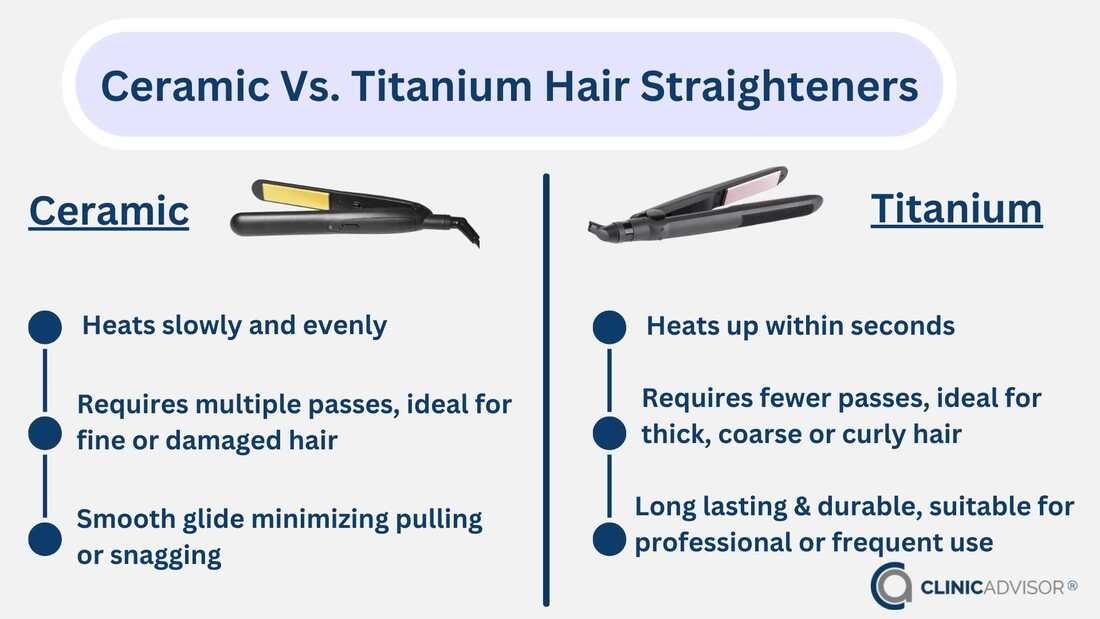 Ceramic Vs. Titanium Hair Straighteners

Ceramic

Heats slowly and evenly

Requires multiple passes, ideal for fine or damaged hair

Smooth glide minimizing pulling or snagging

Titanium

Heats up within seconds

Requires fewer passes, ideal for thick, coarse or curly hair

Long lasting & durable, suitable for professional or frequent use

CLINICADVISOR®